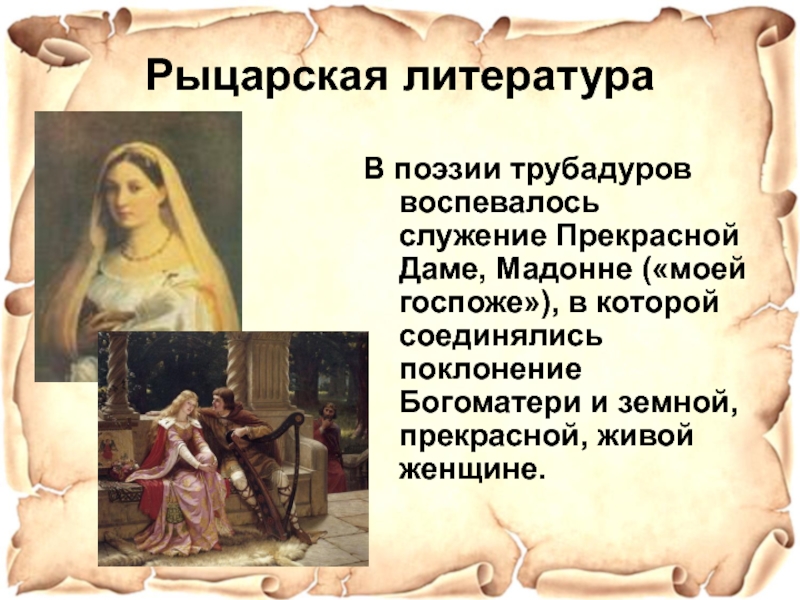 Рыцарская литература

В поэзии трубадуров воспевалось служение Прекрасной Даме, Мадонне («моей госпоже»), в которой соединялись поклонение Богоматери и земной, прекрасной, живой женщине.